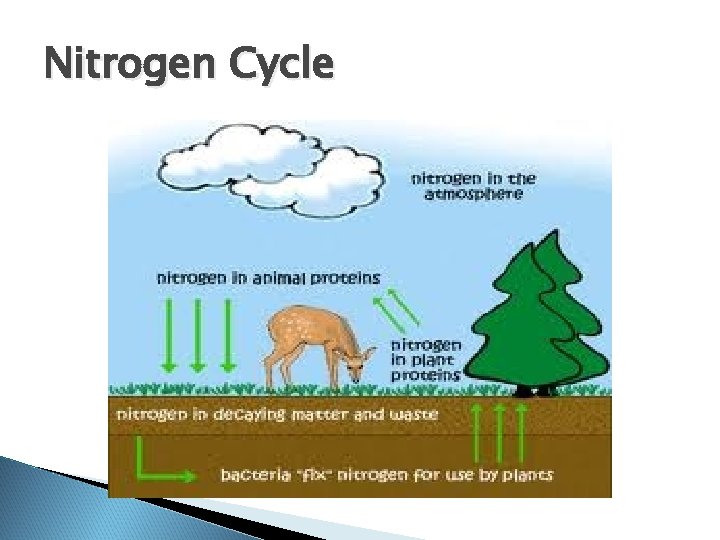 Nitrogen Cycle

nitrogen in the atmosphere

nitrogen in animal proteins

nitrogen in plant proteins

nitrogen in decaying matter and waste

bacteria "fix" nitrogen for use by plants